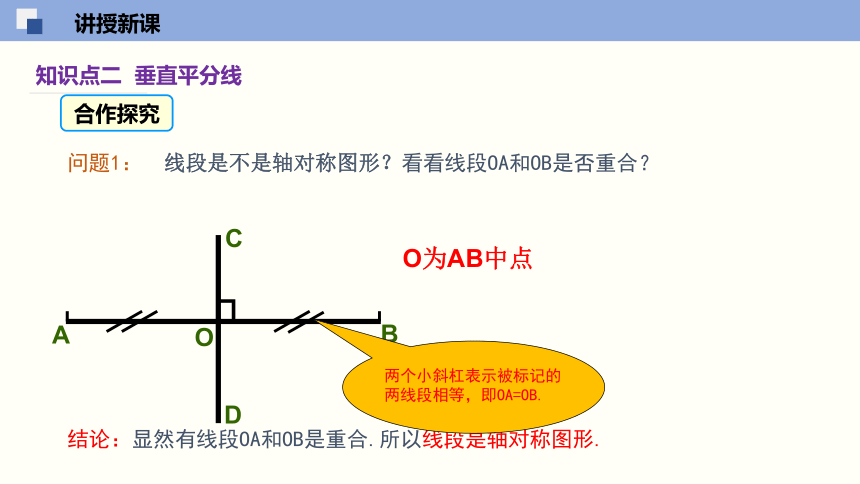 讲授新课

知识点二 垂直平分线

合作探究

问题1： 线段是不是轴对称图形？看看线段OA和OB是否重合？

C

O为AB中点

A

O

B

两个小斜杠表示被标记的两线段相等，即OA=OB.

D

结论：显然有线段OA和OB是重合.所以线段是轴对称图形.